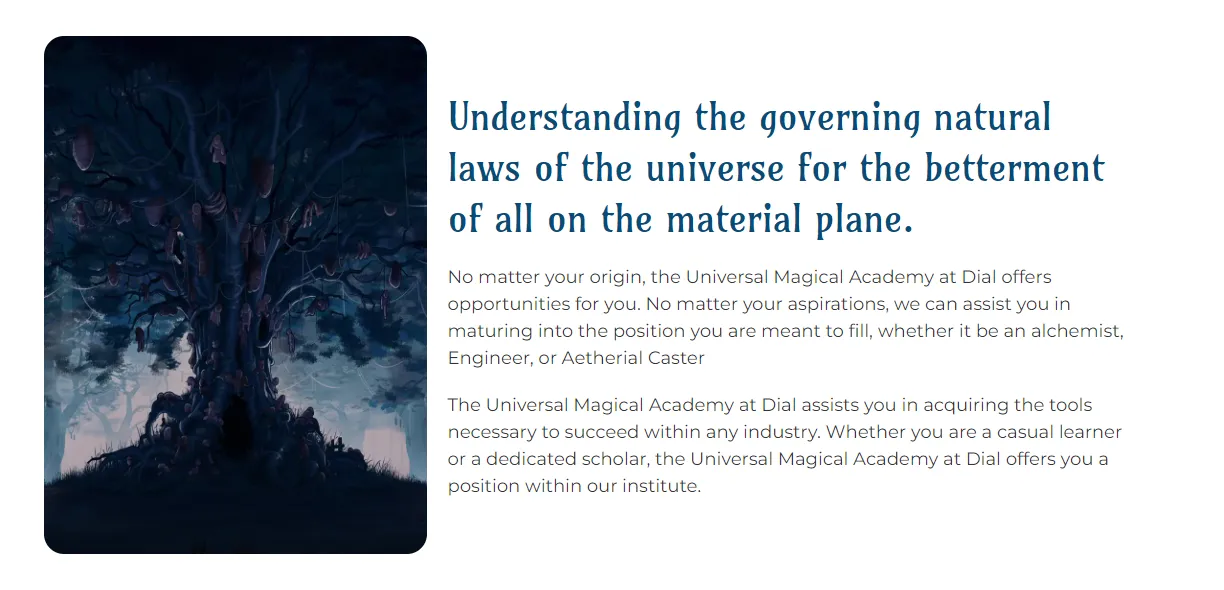 Understanding the governing natural laws of the universe for the betterment of all on the material plane.

No matter your origin, the Universal Magical Academy at Dial offers opportunities for you. No matter your aspirations, we can assist you in maturing into the position you are meant to fill, whether it be an alchemist, Engineer, or Aetherial Caster

The Universal Magical Academy at Dial assists you in acquiring the tools necessary to succeed within any industry. Whether you are a casual learner or a dedicated scholar, the Universal Magical Academy at Dial offers you a position within our institute.